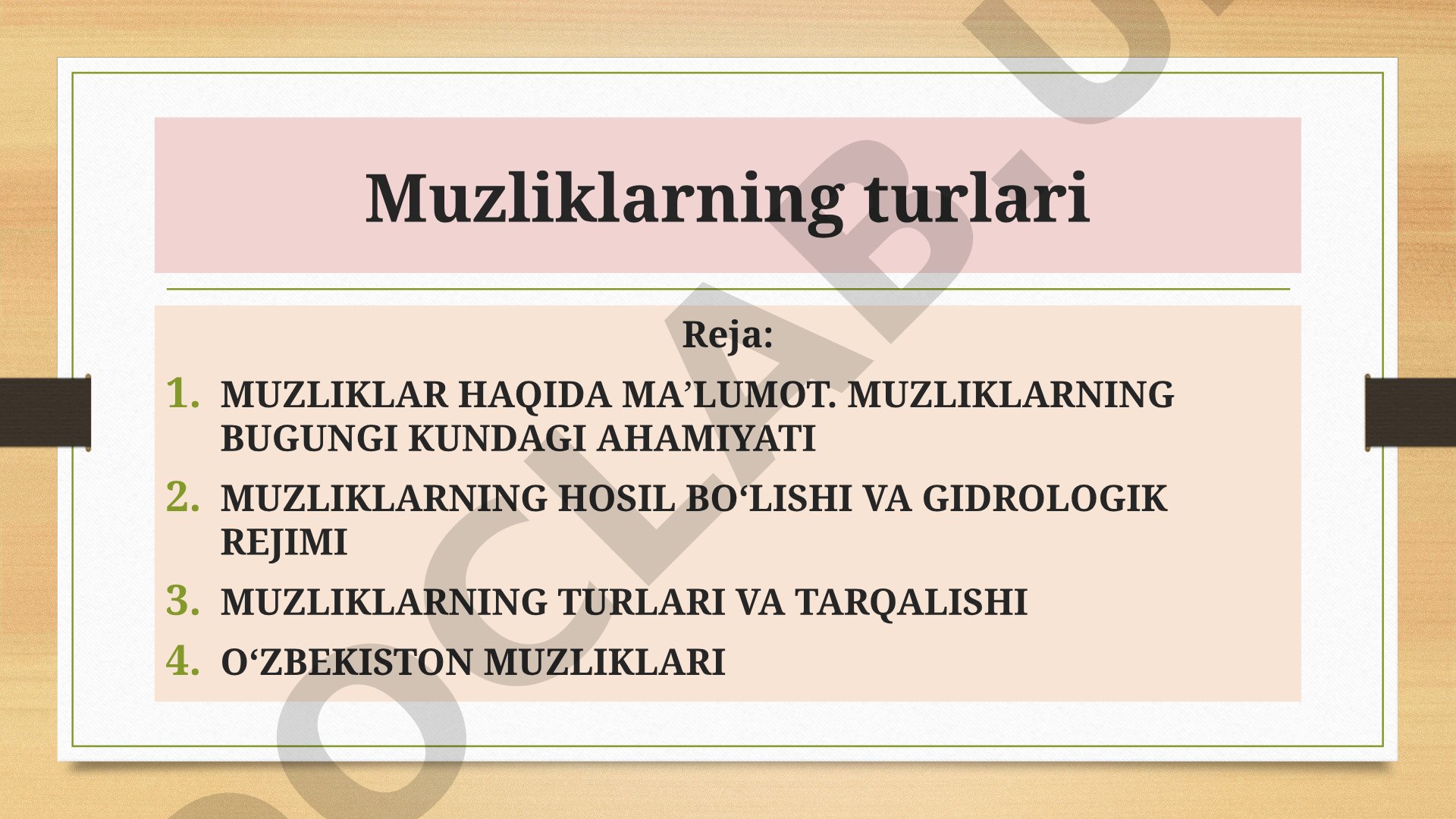 Muzliklarning turlari

Reja:

1. MUZLIKLAR HAQIDA MA’LUMOT. MUZLIKLARNING BUGUNGI KUNDAGI AHAMIYATI
2. MUZLIKLARNING HOSIL BO‘LISHI VA GIDROLOGIK REJIMI
3. MUZLIKLARNING TURLARI VA TARQALISHI
4. O‘ZBEKISTON MUZLIKLARI

OCLAB.U